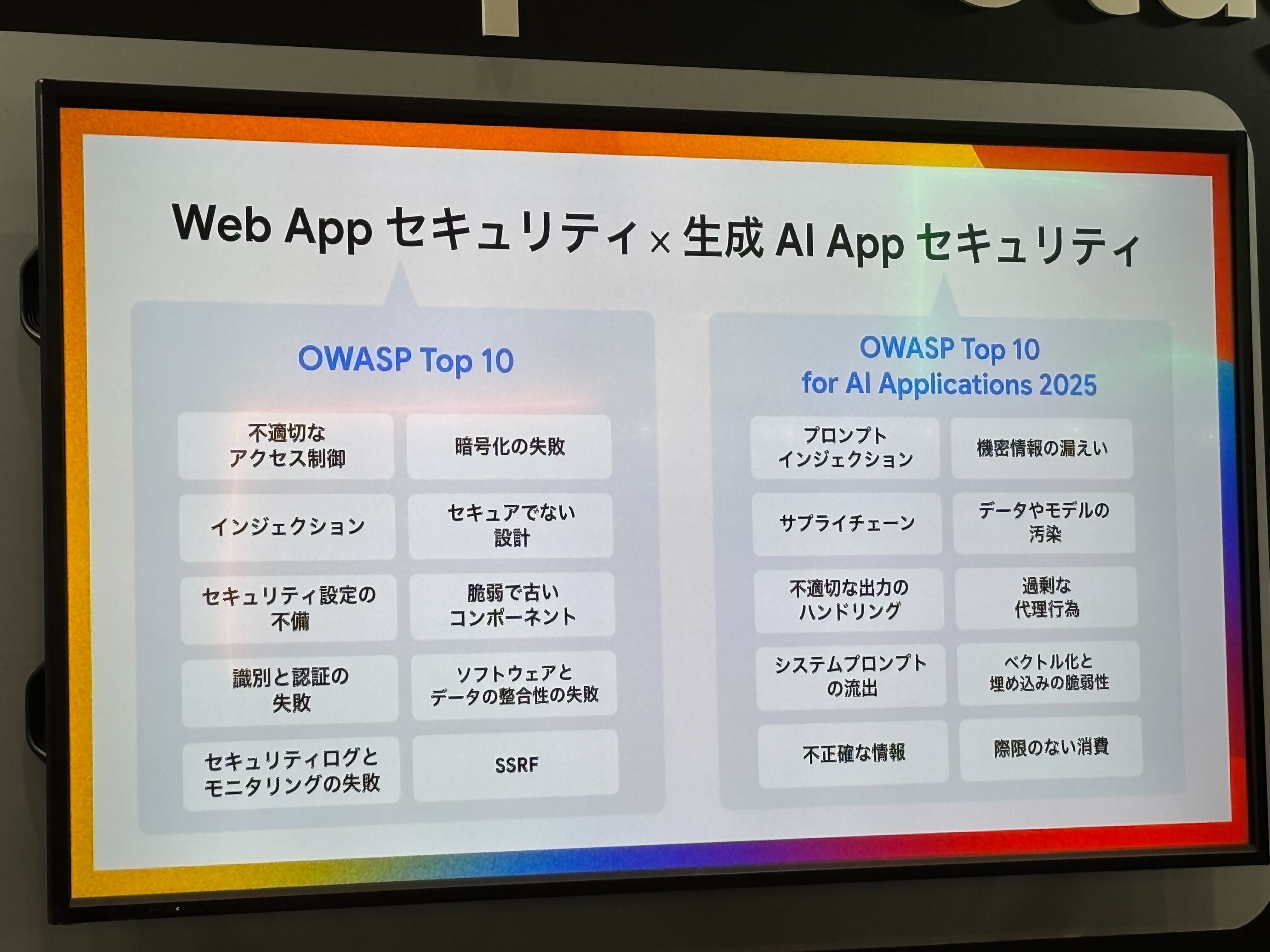 Web App セキュリティ × 生成 AI App セキュリティ

OWASP Top 10

不適切な アクセス制御

暗号化の失敗

インジェクション

セキュアでない 設計

セキュリティ設定の 不備

脆弱で古い コンポーネント

識別と認証の 失敗

ソフトウェアと データの整合性の失敗

セキュリティログと モニタリングの失敗

SSRF

OWASP Top 10 for AI Applications 2025

プロンプト インジェクション

機密情報の漏えい

サプライチェーン

データやモデルの 汚染

不適切な出力の ハンドリング

過剰な 代理行為

システムプロンプト の流出

ベクトル化と 埋め込みの脆弱性

不正確な情報

際限のない消費